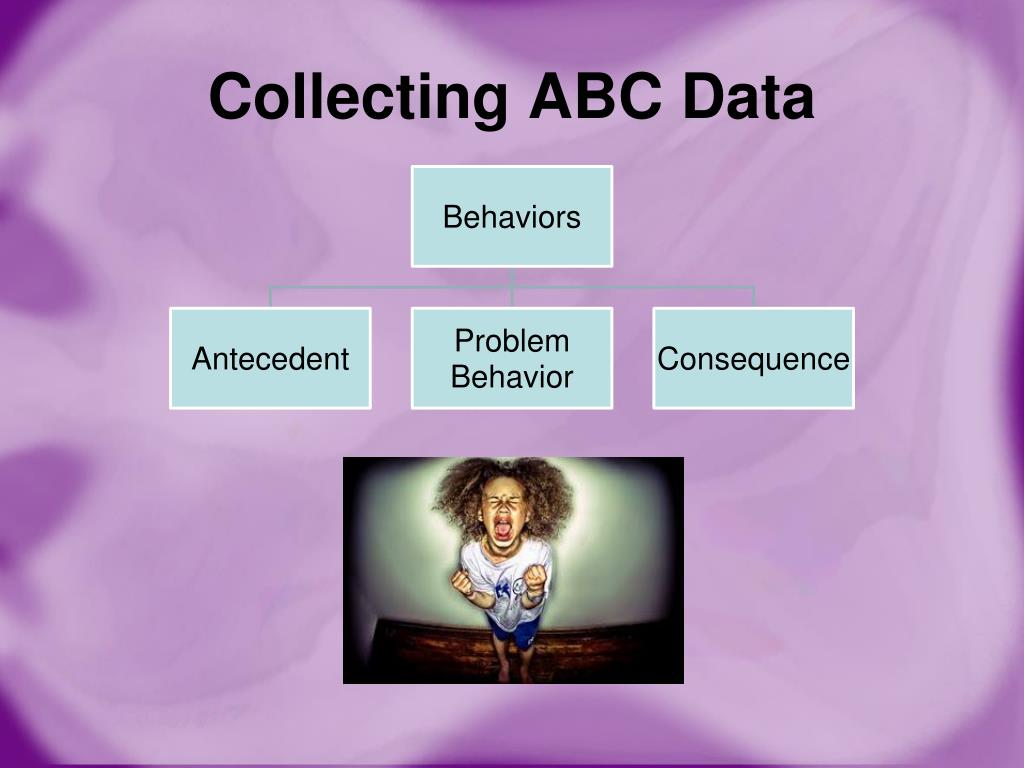 Collecting ABC Data

Behaviors

Antecedent

Problem Behavior

Consequence